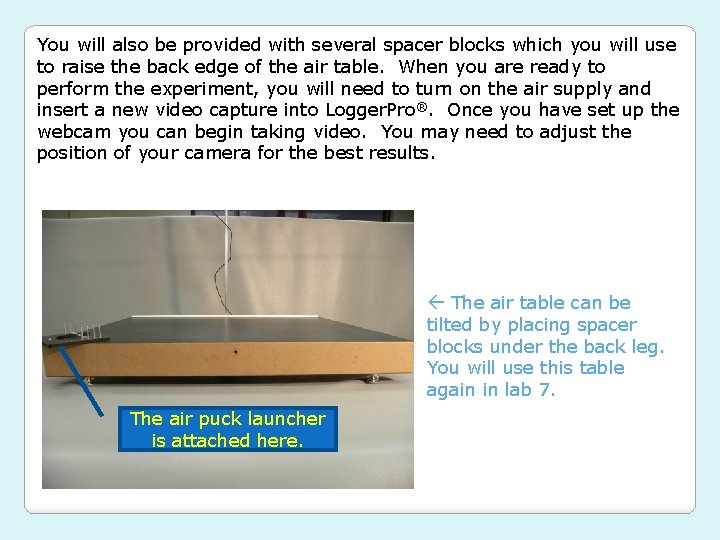 You will also be provided with several spacer blocks which you will use to raise the back edge of the air table. When you are ready to perform the experiment, you will need to turn on the air supply and insert a new video capture into LoggerPro®. Once you have set up the webcam you can begin taking video. You may need to adjust the position of your camera for the best results.

The air puck launcher is attached here.

← The air table can be tilted by placing spacer blocks under the back leg. You will use this table again in lab 7.